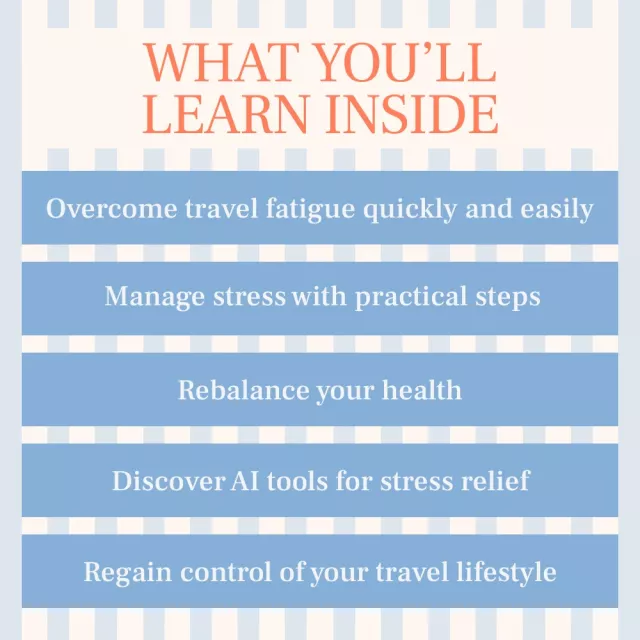 WHAT YOU'LL LEARN INSIDE

Overcome travel fatigue quickly and easily

Manage stress with practical steps

Rebalance your health

Discover AI tools for stress relief

Regain control of your travel lifestyle